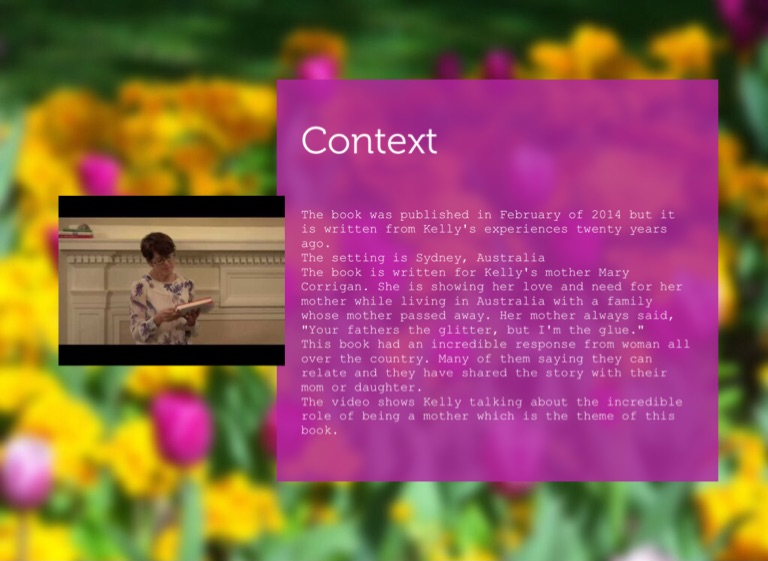 Context

The book was published in February of 2014 but it is written from Kelly's experiences twenty years ago.
The setting is Sydney, Australia
The book is written for Kelly's mother Mary Corrigan. She is showing her love and need for her mother while living in Australia with a family whose mother passed away. Her mother always said, "Your fathers the glitter, but I'm the glue."
This book had an incredible response from woman all over the country. Many of them saying they can relate and they have shared the story with their mom or daughter.
The video shows Kelly talking about the incredible role of being a mother which is the theme of this book.